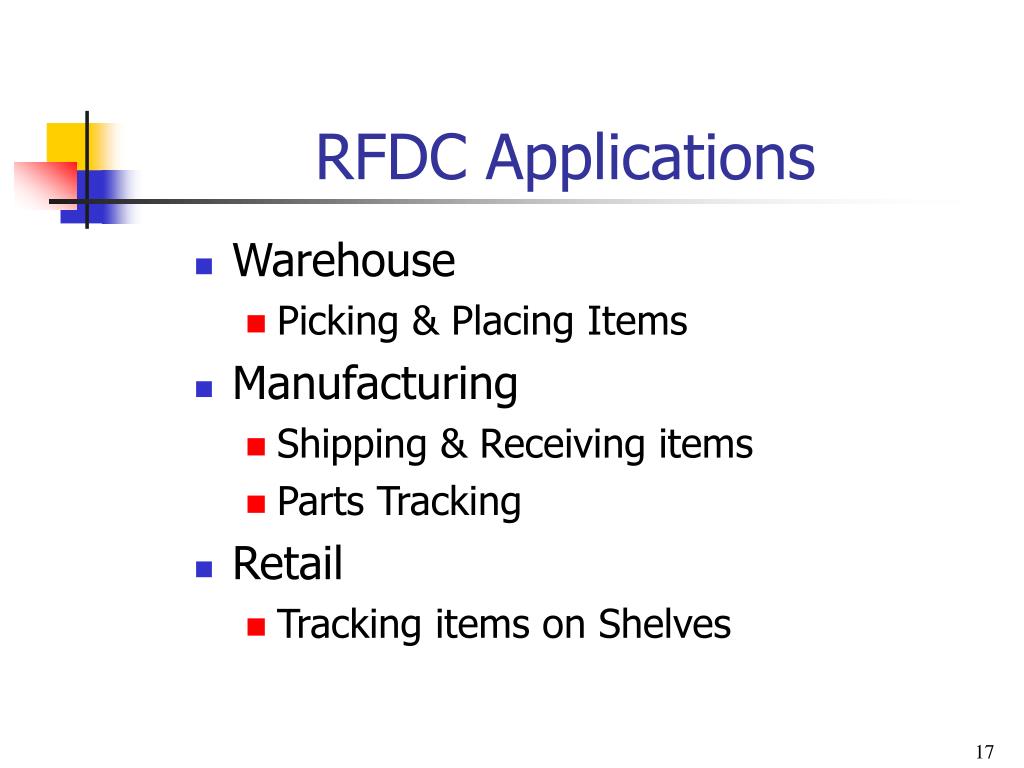 RFDC Applications

- Warehouse
  - Picking & Placing Items
- Manufacturing
  - Shipping & Receiving items
  - Parts Tracking
- Retail
  - Tracking items on Shelves

17